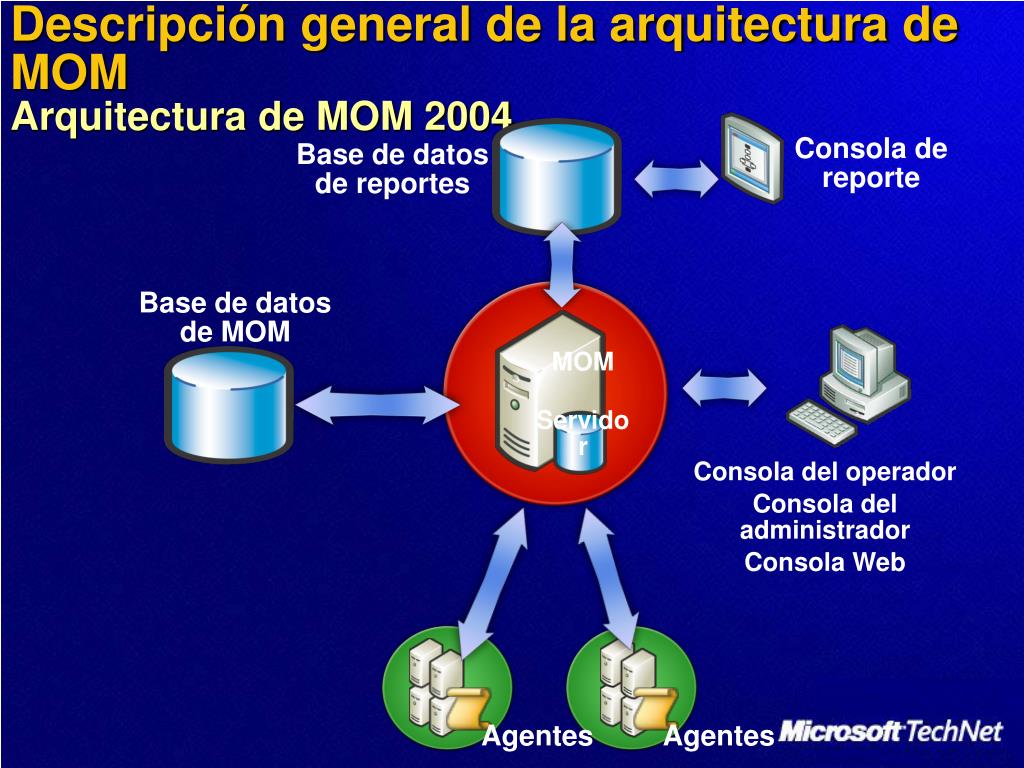 Descripción general de la arquitectura de MOM
Arquitectura de MOM 2004

Base de datos de reportes

Consola de reporte

Base de datos de MOM

MOM

Servidor

Consola del operador
Consola del administrador
Consola Web

Agentes

Agentes

Microsoft TechNet